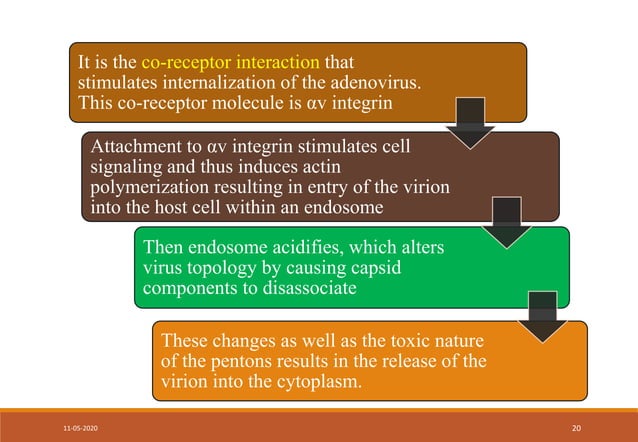 It is the co-receptor interaction that stimulates internalization of the adenovirus. This co-receptor molecule is αv integrin

Attachment to αv integrin stimulates cell signaling and thus induces actin polymerization resulting in entry of the virion into the host cell within an endosome

Then endosome acidifies, which alters virus topology by causing capsid components to disassociate

These changes as well as the toxic nature of the pentons results in the release of the virion into the cytoplasm.

11-05-2020

20